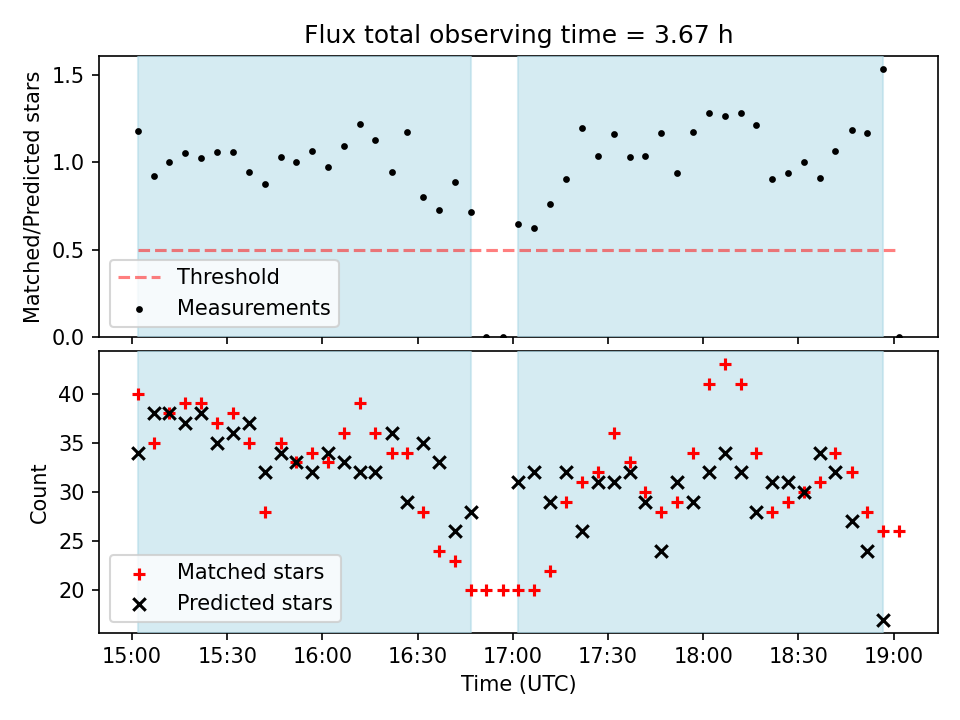 Flux total observing time = 3.67 h

Matched/Predicted stars

1.5
1.0
0.5
0.0

Threshold
Measurements

Count

40
35
30
25
20

Matched stars
Predicted stars

15:00 15:30 16:00 16:30 17:00 17:30 18:00 18:30 19:00

Time (UTC)